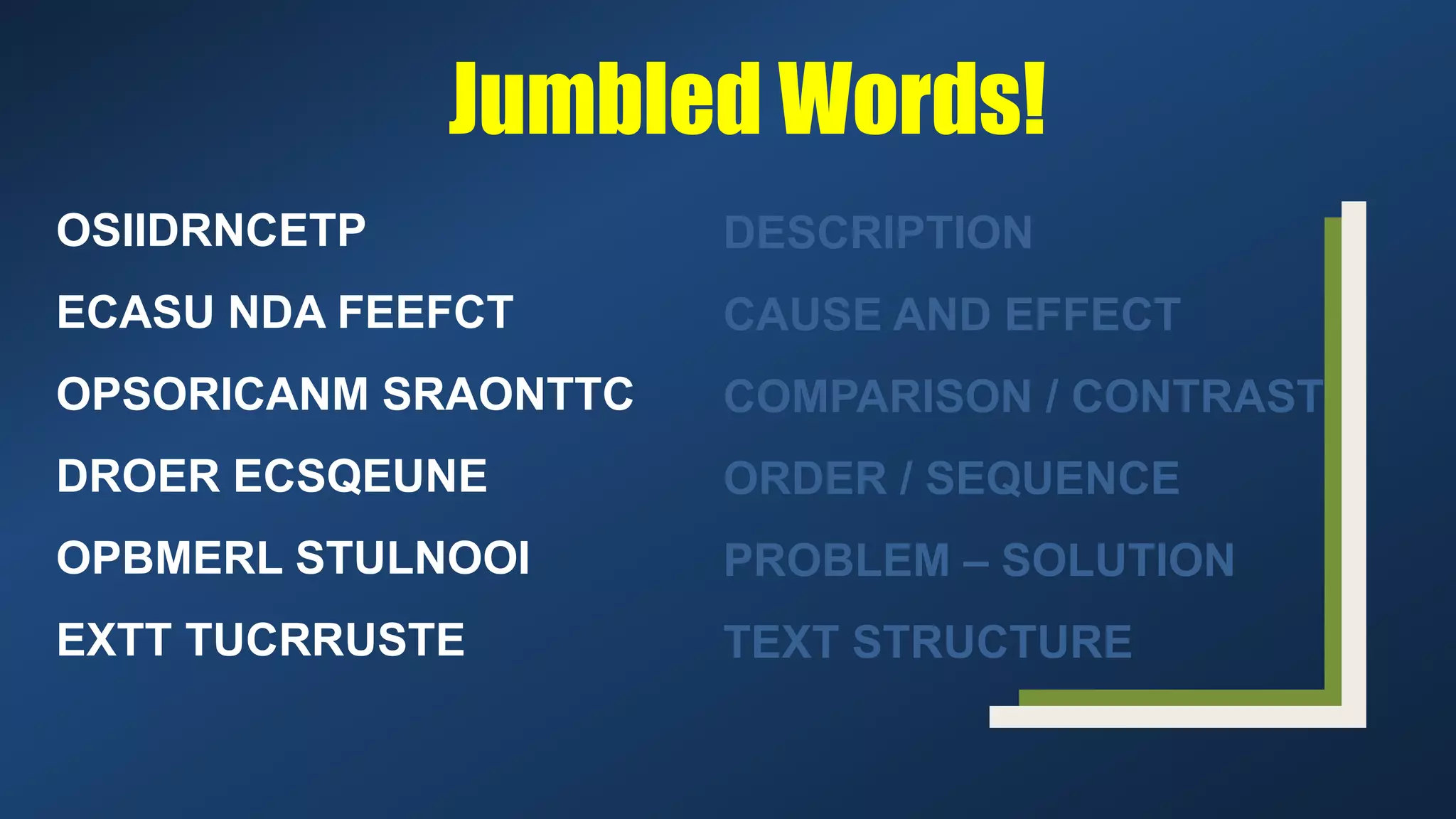 Jumbled Words!

OSIIDRNCETP

ECASU NDA FEEFCT

OPSORICANM SRAONTTC

DROER ECSQEUNE

OPBMERL STULNOOI

EXTT TUCRRUSTE

DESCRIPTION

CAUSE AND EFFECT

COMPARISON / CONTRAST

ORDER / SEQUENCE

PROBLEM – SOLUTION

TEXT STRUCTURE